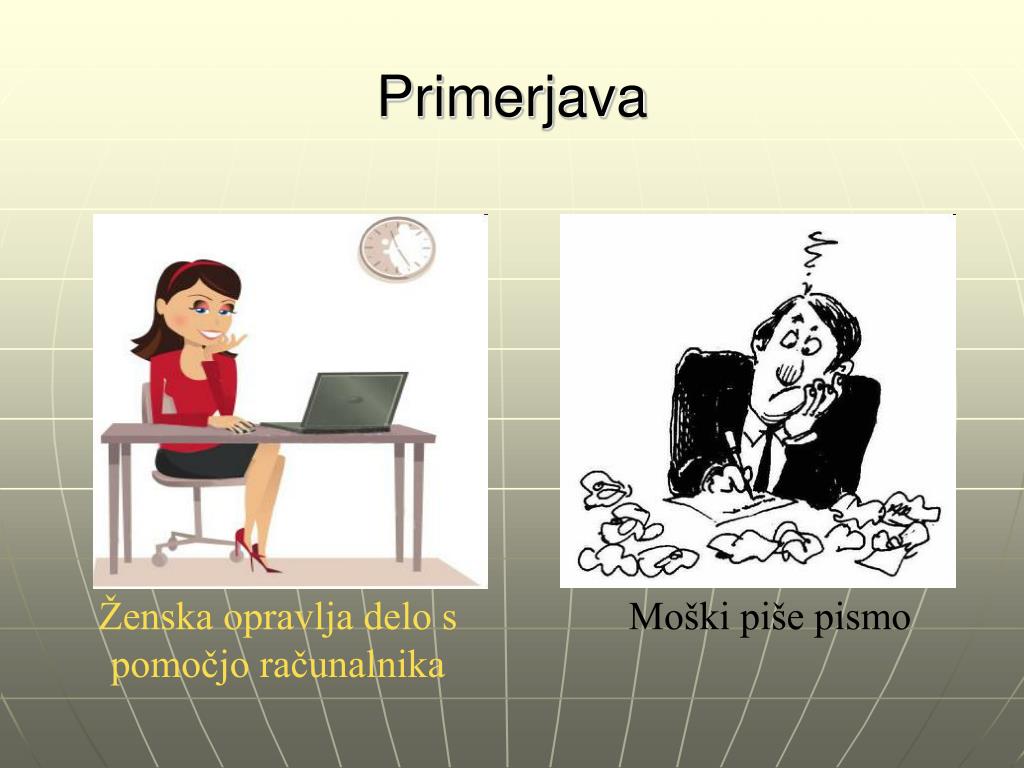 Primerjava

Ženska opravlja delo s pomočjo računalnika

Moški piše pismo